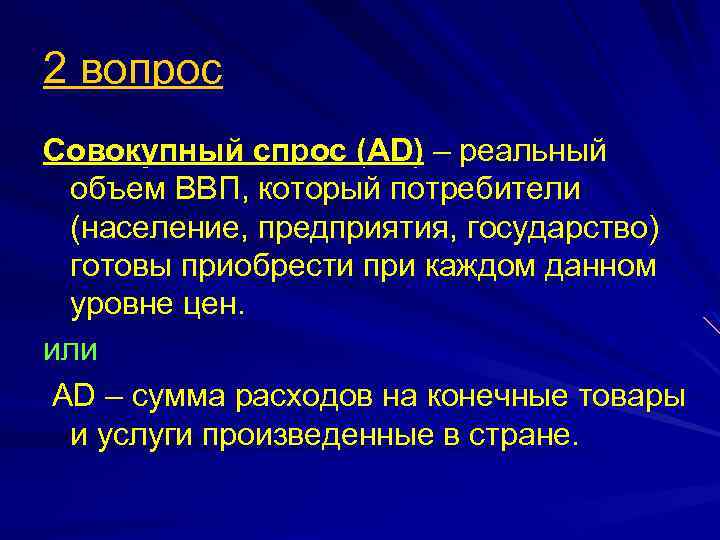 2 вопрос

Совокупный спрос (AD) – реальный объем ВВП, который потребители (население, предприятия, государство) готовы приобрести при каждом данном уровне цен.

или

AD – сумма расходов на конечные товары и услуги произведенные в стране.